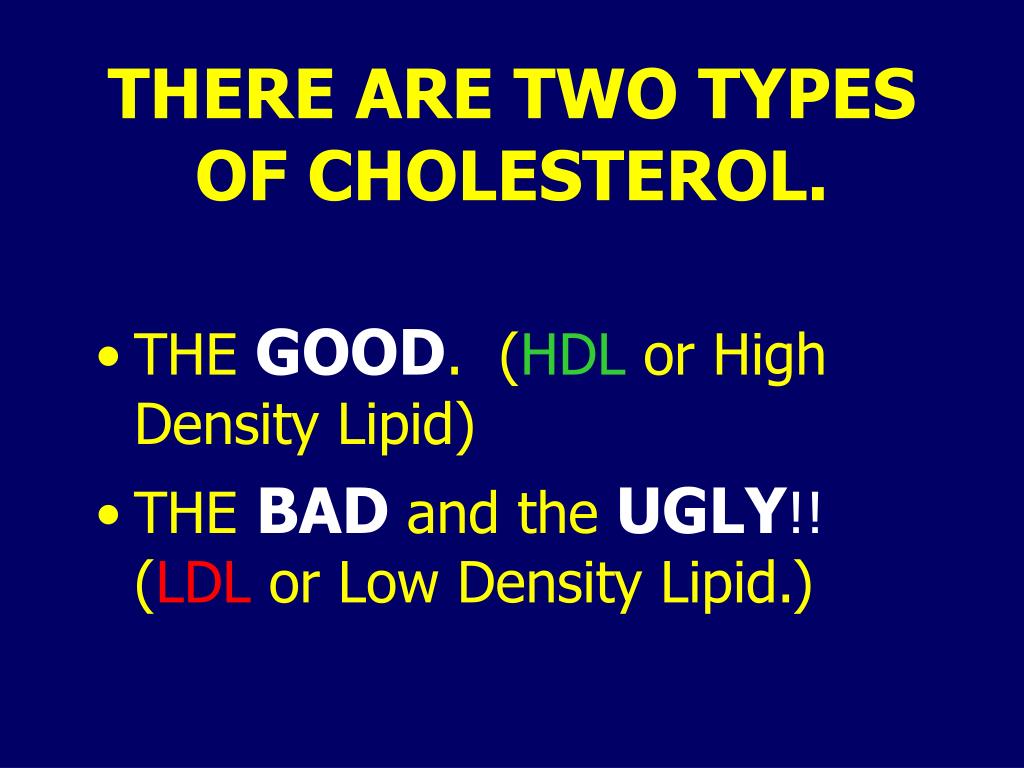 THERE ARE TWO TYPES OF CHOLESTEROL.

• THE GOOD. (HDL or High Density Lipid)

• THE BAD and the UGLY!! (LDL or Low Density Lipid.)